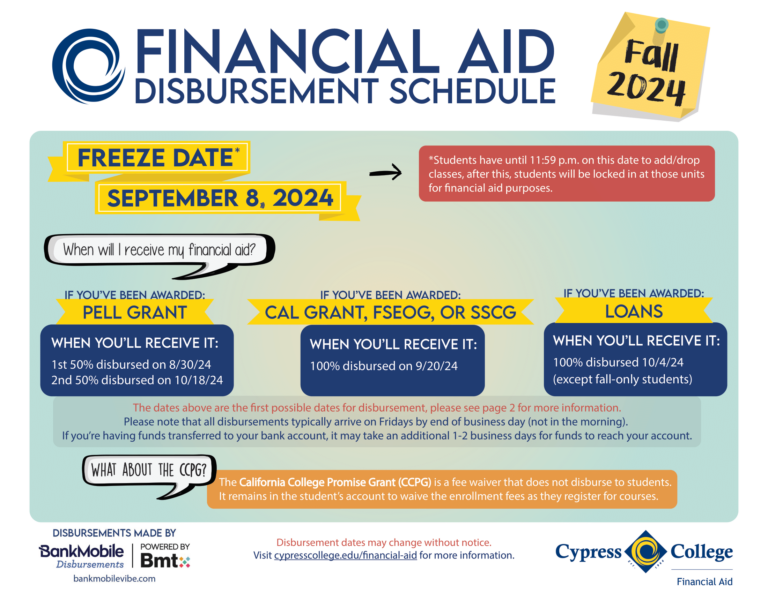 FINANCIAL AID
DISBURSEMENT SCHEDULE

Fall 2024

FREEZE DATE*
SEPTEMBER 8, 2024

*Students have until 11:59 p.m. on this date to add/drop classes, after this, students will be locked in at those units for financial aid purposes.

When will I receive my financial aid?

IF YOU'VE BEEN AWARDED:
PELL GRANT
WHEN YOU'LL RECEIVE IT:
1st 50% disbursed on 8/30/24
2nd 50% disbursed on 10/18/24

IF YOU'VE BEEN AWARDED:
CAL GRANT, FSEOG, OR SSCG
WHEN YOU'LL RECEIVE IT:
100% disbursed on 9/20/24

IF YOU'VE BEEN AWARDED:
LOANS
WHEN YOU'LL RECEIVE IT:
100% disbursed 10/4/24
(except fall-only students)

The dates above are the first possible dates for disbursement, please see page 2 for more information.
Please note that all disbursements typically arrive on Fridays by end of business day (not in the morning).
If you're having funds transferred to your bank account, it may take an additional 1-2 business days for funds to reach your account.

WHAT ABOUT THE CCPG?

The California College Promise Grant (CCPG) is a fee waiver that does not disburse to students. It remains in the student's account to waive the enrollment fees as they register for courses.

DISBURSEMENTS MADE BY
BankMobile Disbursements | POWERED BY Bmt
bankmobilevibe.com

Disbursement dates may change without notice.
Visit cypresscollege.edu/financial-aid for more information.

Cypress College
Financial Aid